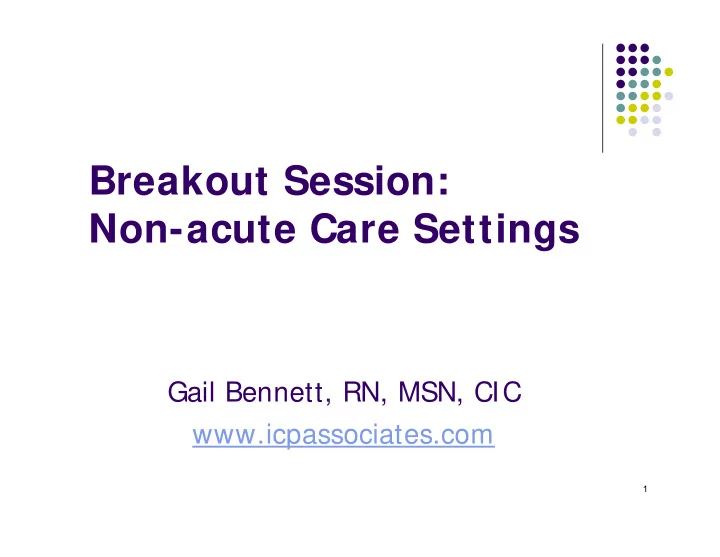 Breakout Session:
Non-acute Care Settings

Gail Bennett, RN, MSN, CIC
www.icpassociates.com

1